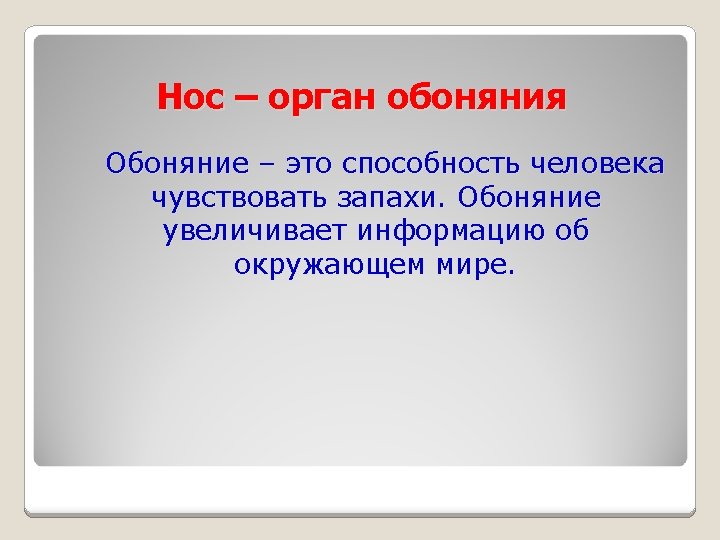 Нос – орган обоняния

Обоняние – это способность человека чувствовать запахи. Обоняние увеличивает информацию об окружающем мире.